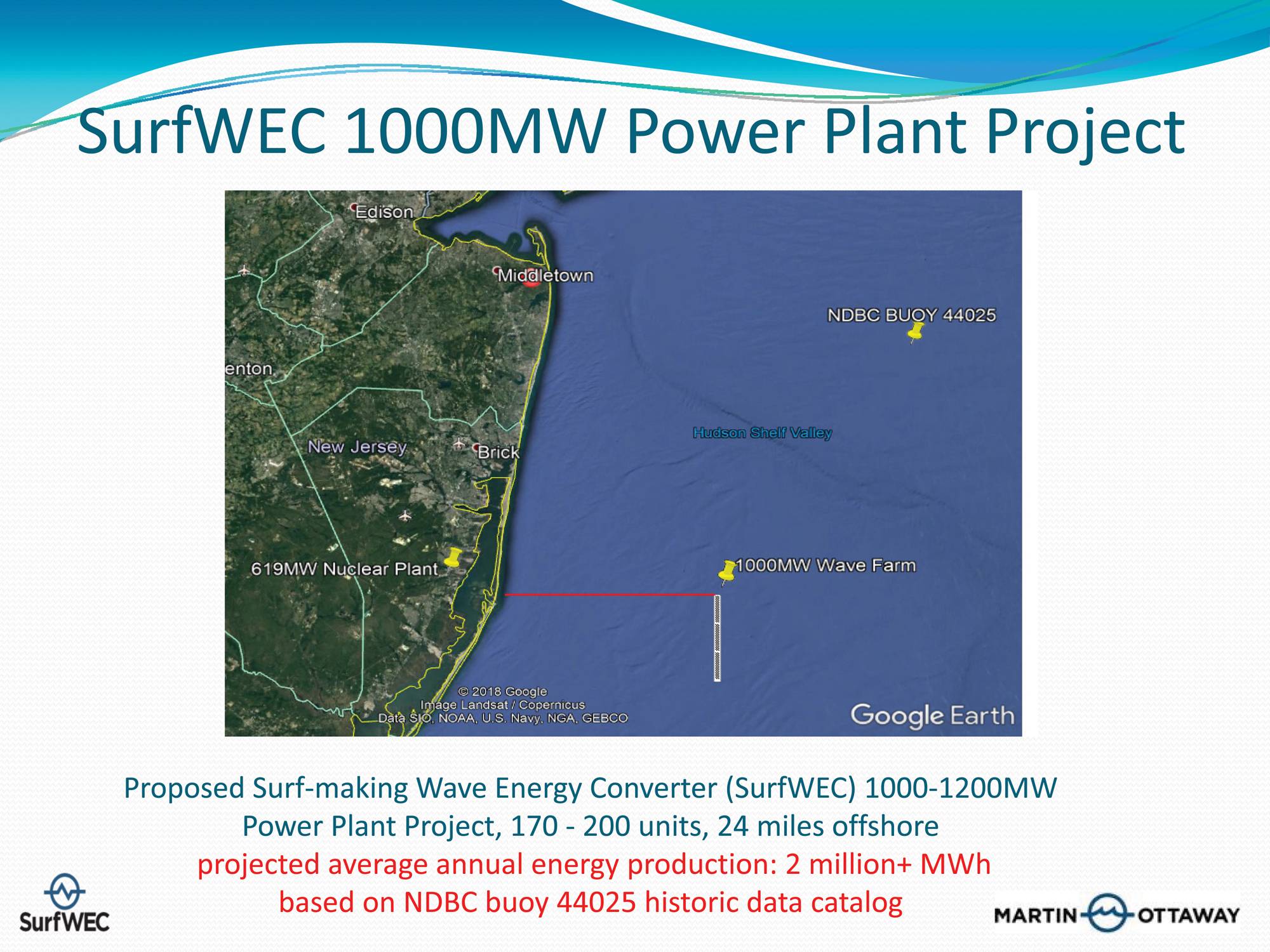 SurfWEC 1000MW Power Plant Project

Edison

Middletown

NDBC BUOY 44025

enton

Hudson Shelf Valley

New Jersey

Brick

619MW Nuclear Plant

1000MW Wave Farm

© 2018 Google
Image Landsat / Copernicus
Data SIO, NOAA, U.S. Navy, NGA, GEBCO

Google Earth

Proposed Surf-making Wave Energy Converter (SurfWEC) 1000-1200MW Power Plant Project, 170 - 200 units, 24 miles offshore
projected average annual energy production: 2 million+ MWh
based on NDBC buoy 44025 historic data catalog

SurfWEC

MARTIN OTTAWAY